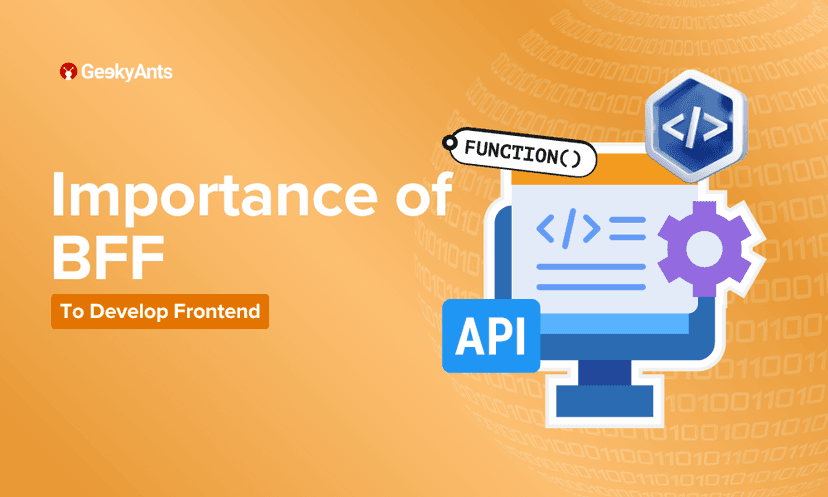 GeekyAnts

Importance of BFF

To Develop Frontend

FUNCTION()

</>

</>

API